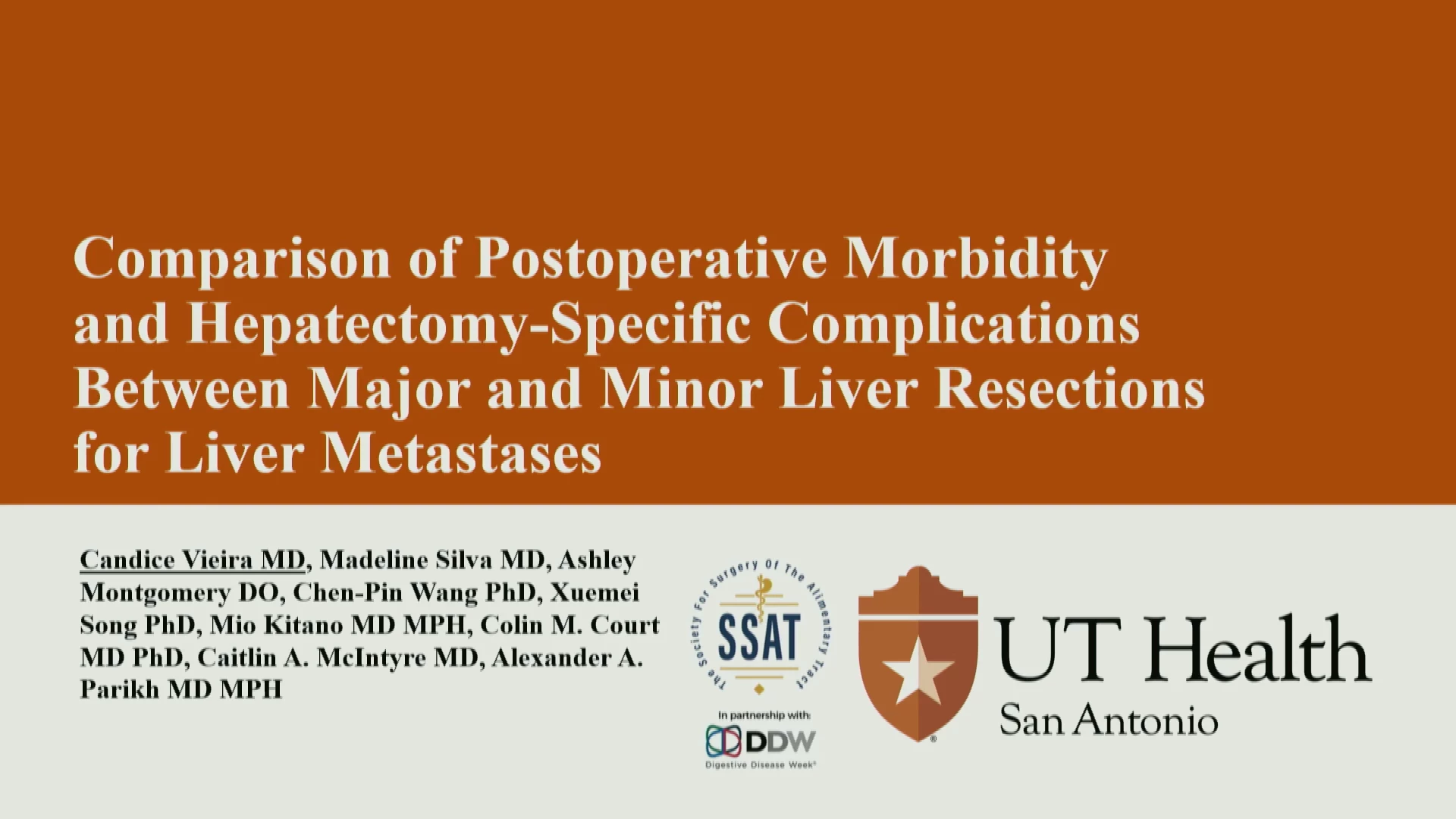 Comparison of Postoperative Morbidity and Hepatectomy-Specific Complications Between Major and Minor Liver Resections for Liver Metastases

Candice Vieira MD, Madeline Silva MD, Ashley Montgomery DO, Chen-Pin Wang PhD, Xuemei Song PhD, Mio Kitano MD MPH, Colin M. Court MD PhD, Caitlin A. McIntyre MD, Alexander A. Parikh MD MPH

The Society For Surgery Of The Alimentary Tract

SSAT

In partnership with:

DDW

Digestive Disease Week®

UT Health

San Antonio